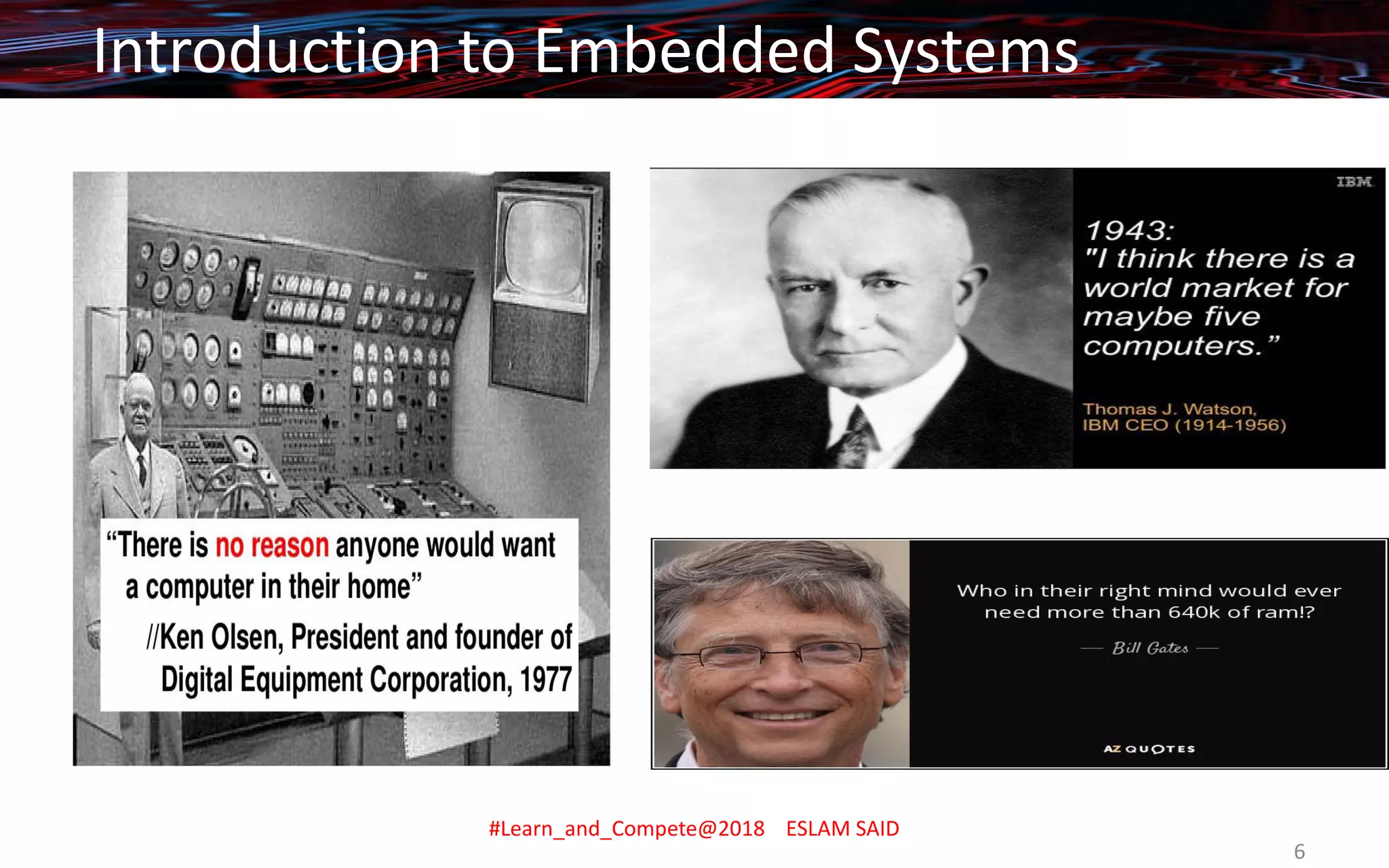 Introduction to Embedded Systems

“There is no reason anyone would want a computer in their home”
//Ken Olsen, President and founder of Digital Equipment Corporation, 1977

IBM

1943:
"I think there is a world market for maybe five computers.”

Thomas J. Watson, IBM CEO (1914-1956)

Who in their right mind would ever need more than 640k of ram!?

— Bill Gates —

AZ QUOTES

#Learn_and_Compete@2018 ESLAM SAID

6